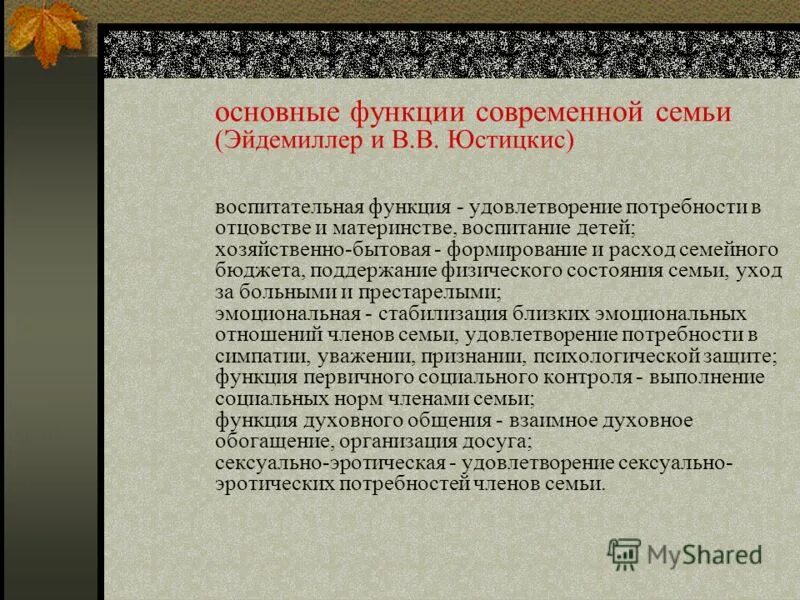 основные функции современной семьи (Эйдемиллер и В.В. Юстицкис)

воспитательная функция - удовлетворение потребности в отцовстве и материнстве, воспитание детей;
хозяйственно-бытовая - формирование и расход семейного бюджета, поддержание физического состояния семьи, уход за больными и престарелыми;
эмоциональная - стабилизация близких эмоциональных отношений членов семьи, удовлетворение потребности в симпатии, уважении, признании, психологической защите;
функция первичного социального контроля - выполнение социальных норм членами семьи;
функция духовного общения - взаимное духовное обогащение, организация досуга;
сексуально-эротическая - удовлетворение сексуально-эротических потребностей членов семьи.

MyShared